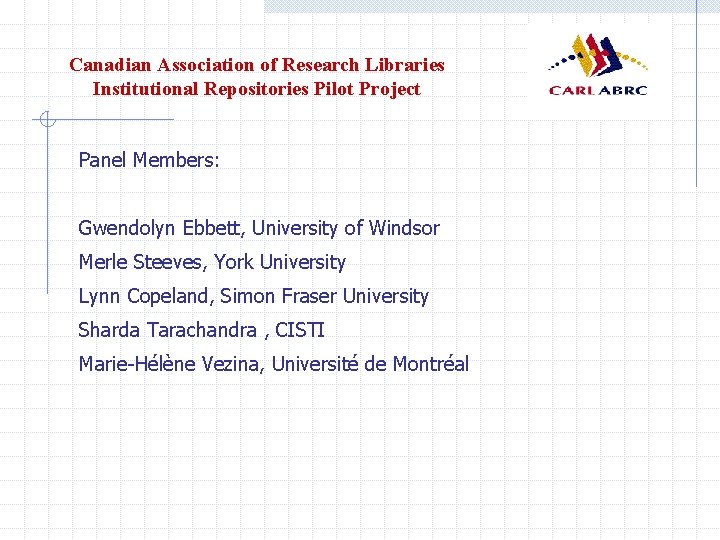 Canadian Association of Research Libraries
Institutional Repositories Pilot Project

CARL ABRC

Panel Members:

Gwendolyn Ebbett, University of Windsor

Merle Steeves, York University

Lynn Copeland, Simon Fraser University

Sharda Tarachandra , CISTI

Marie-Hélène Vezina, Université de Montréal